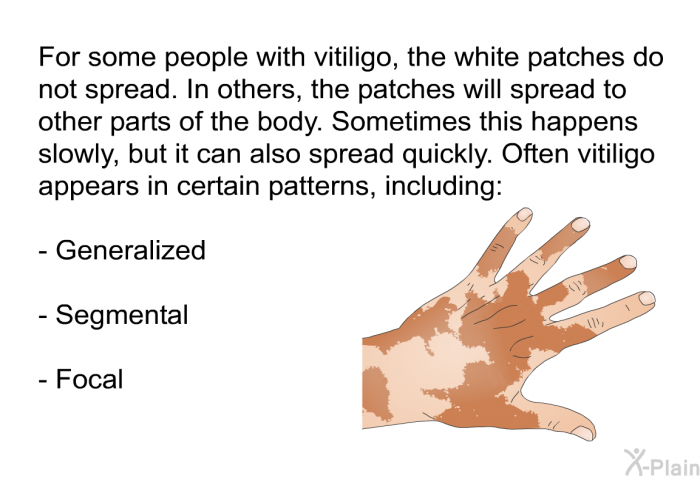 For some people with vitiligo, the white patches do not spread. In others, the patches will spread to other parts of the body. Sometimes this happens slowly, but it can also spread quickly. Often vitiligo appears in certain patterns, including:

- Generalized

- Segmental

- Focal

X-Plain